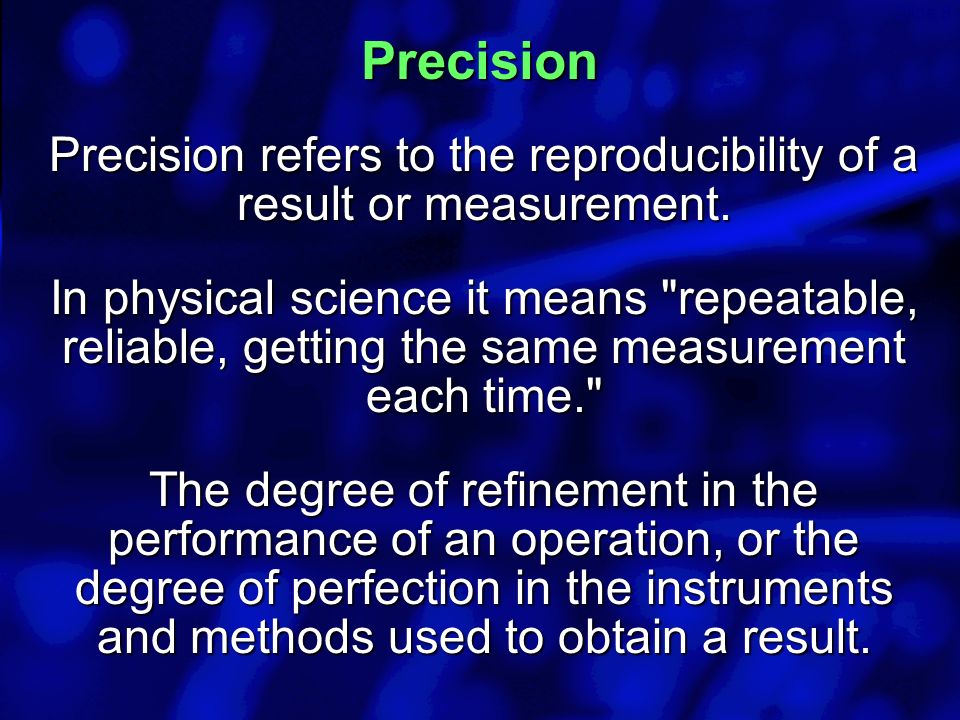 Precision

Precision refers to the reproducibility of a result or measurement.

In physical science it means "repeatable, reliable, getting the same measurement each time."

The degree of refinement in the performance of an operation, or the degree of perfection in the instruments and methods used to obtain a result.